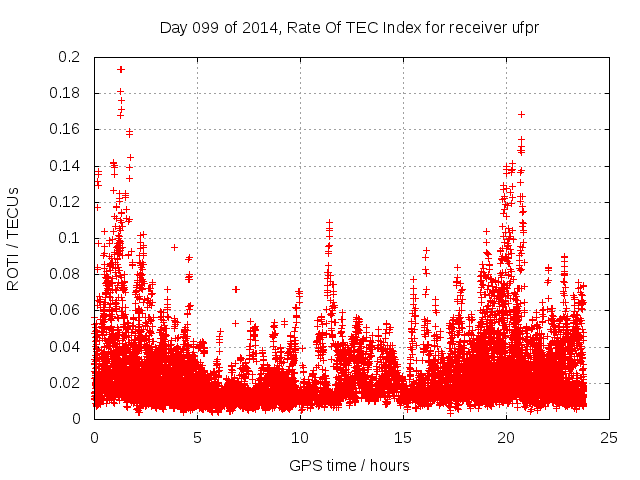 Day 099 of 2014, Rate Of TEC Index for receiver ufpr

ROTI / TECUs

0.2
0.18
0.16
0.14
0.12
0.1
0.08
0.06
0.04
0.02
0

0
5
10
15
20
25

GPS time / hours